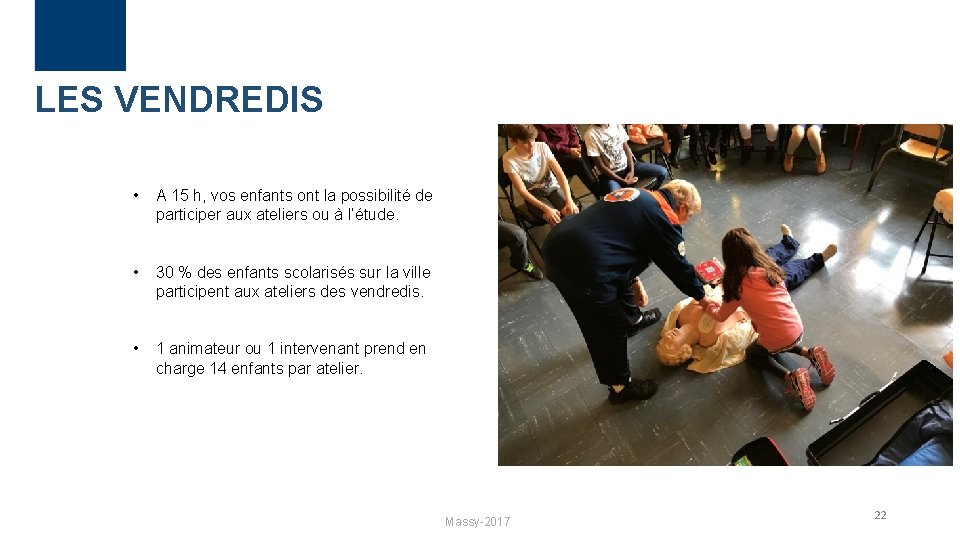 LES VENDREDIS

• A 15 h, vos enfants ont la possibilité de participer aux ateliers ou à l'étude.

• 30 % des enfants scolarisés sur la ville participent aux ateliers des vendredis.

• 1 animateur ou 1 intervenant prend en charge 14 enfants par atelier.

Massy-2017

22